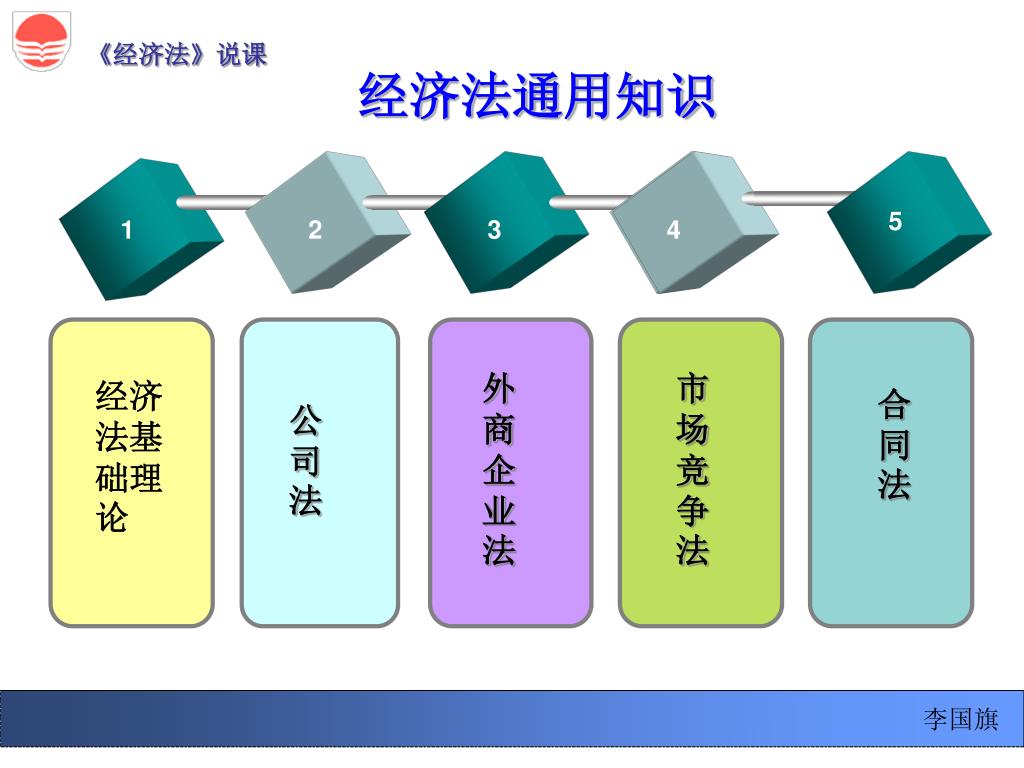 《经济法》说课

经济法通用知识

1

2

3

4

5

经济法基础理论

公司法

外商企业法

市场竞争法

合同法

李国旗